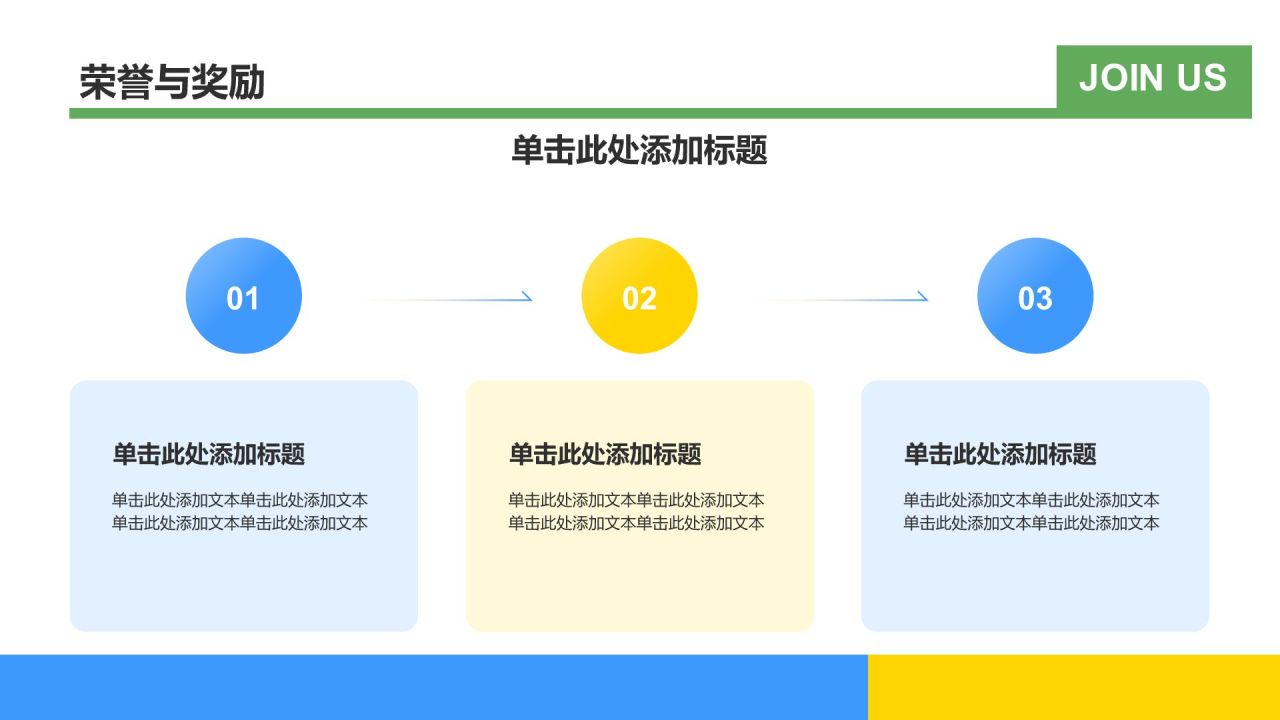 荣誉与奖励

JOIN US

单击此处添加标题

01

02

03

单击此处添加标题

单击此处添加文本单击此处添加文本单击此处添加文本单击此处添加文本

单击此处添加标题

单击此处添加文本单击此处添加文本单击此处添加文本单击此处添加文本

单击此处添加标题

单击此处添加文本单击此处添加文本单击此处添加文本单击此处添加文本